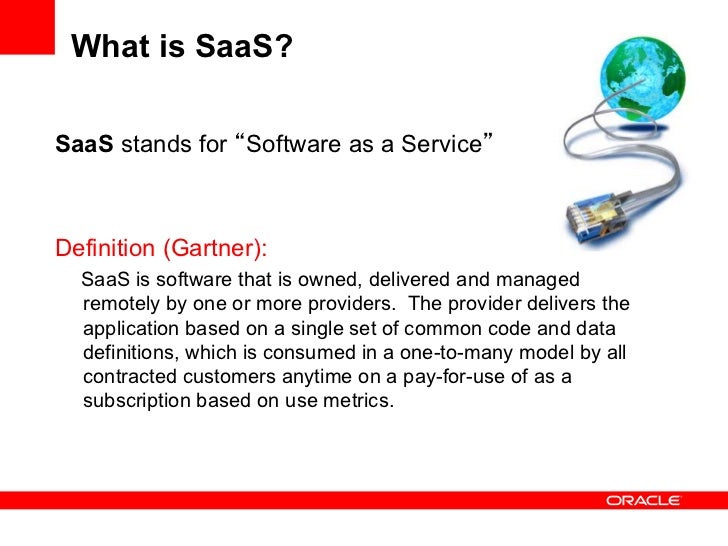 What is SaaS?

SaaS stands for “Software as a Service”

Definition (Gartner):

SaaS is software that is owned, delivered and managed remotely by one or more providers. The provider delivers the application based on a single set of common code and data definitions, which is consumed in a one-to-many model by all contracted customers anytime on a pay-for-use of as a subscription based on use metrics.

ORACLE